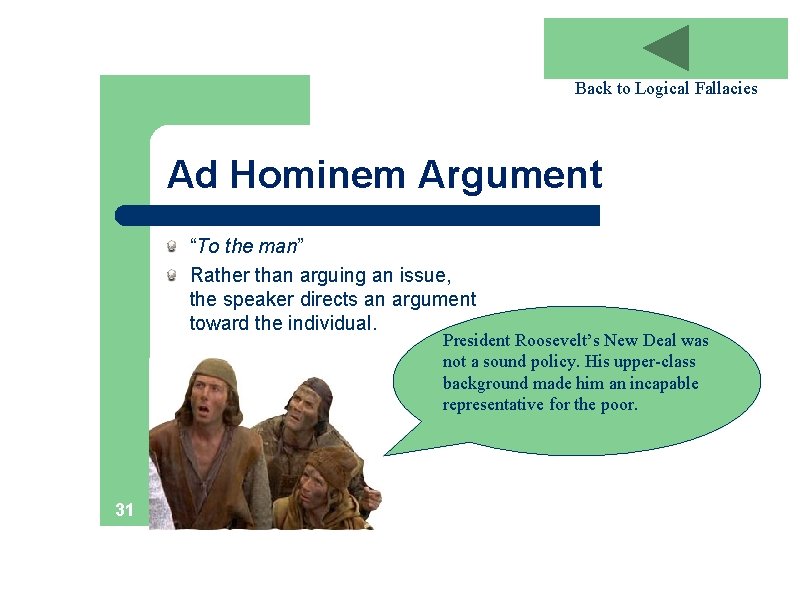 Back to Logical Fallacies

Ad Hominem Argument

“To the man”

Rather than arguing an issue, the speaker directs an argument toward the individual.

President Roosevelt’s New Deal was not a sound policy. His upper-class background made him an incapable representative for the poor.

31